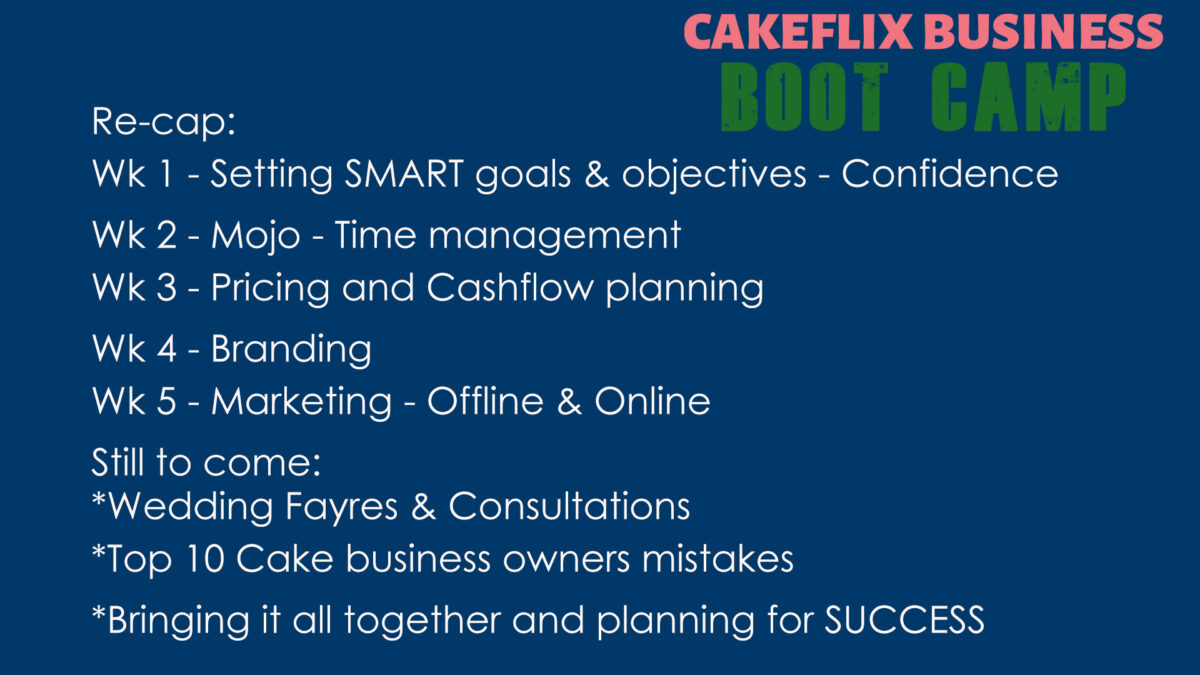 CAKEFLIX BUSINESS
BOOT CAMP

Re-cap:
Wk 1 - Setting SMART goals & objectives - Confidence
Wk 2 - Mojo - Time management
Wk 3 - Pricing and Cashflow planning
Wk 4 - Branding
Wk 5 - Marketing - Offline & Online

Still to come:
*Wedding Fayres & Consultations
*Top 10 Cake business owners mistakes
*Bringing it all together and planning for SUCCESS